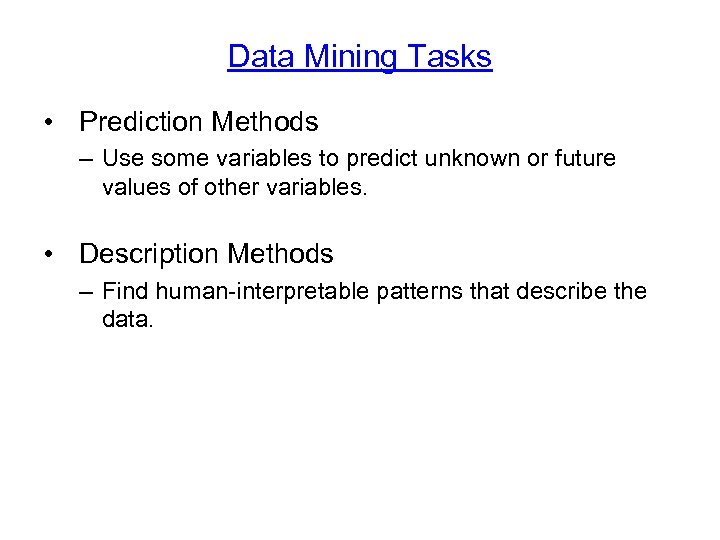 Data Mining Tasks

• Prediction Methods
– Use some variables to predict unknown or future values of other variables.

• Description Methods
– Find human-interpretable patterns that describe the data.